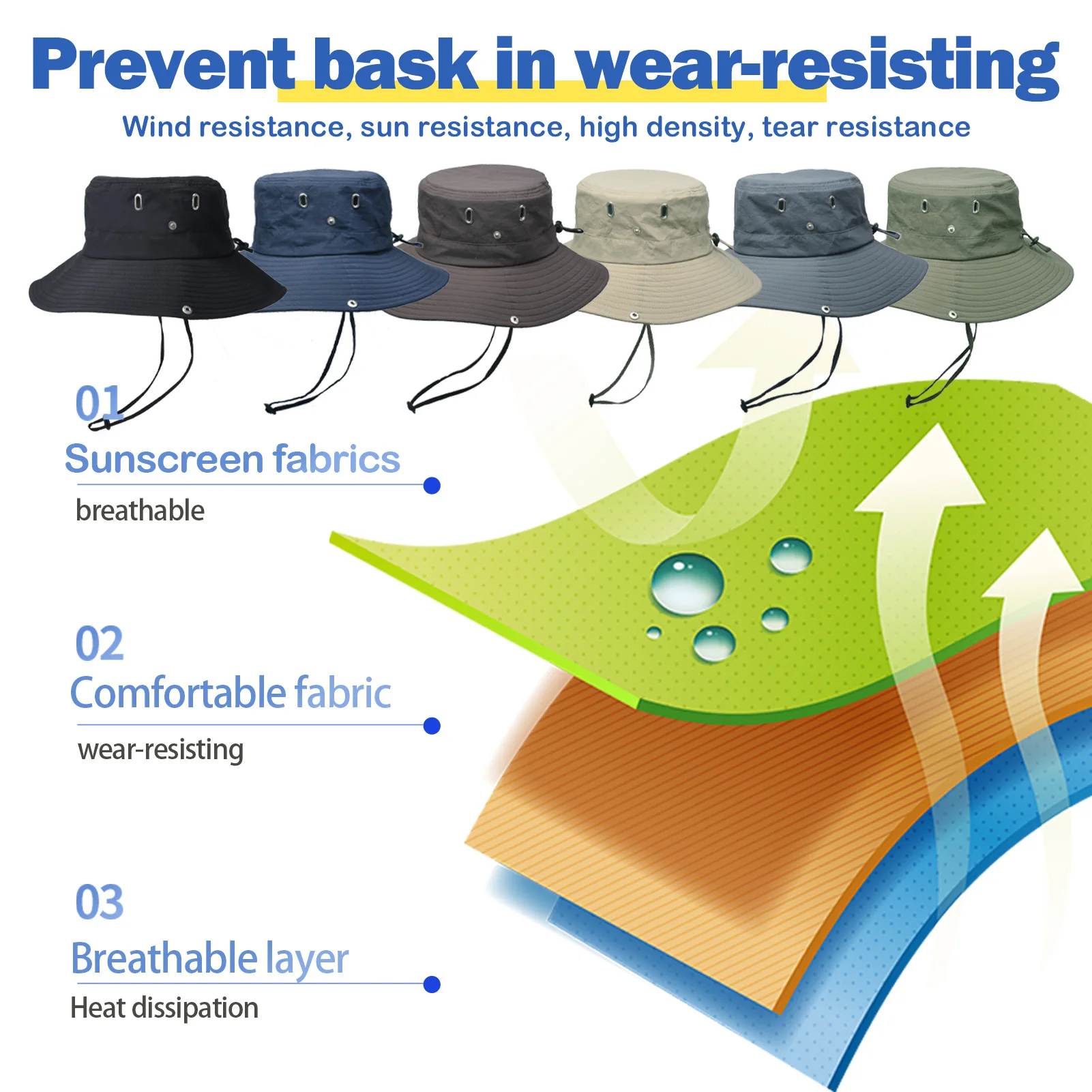 Prevent bask in wear-resisting

Wind resistance, sun resistance, high density, tear resistance

01
Sunscreen fabrics
breathable

02
Comfortable fabric
wear-resisting

03
Breathable layer
Heat dissipation